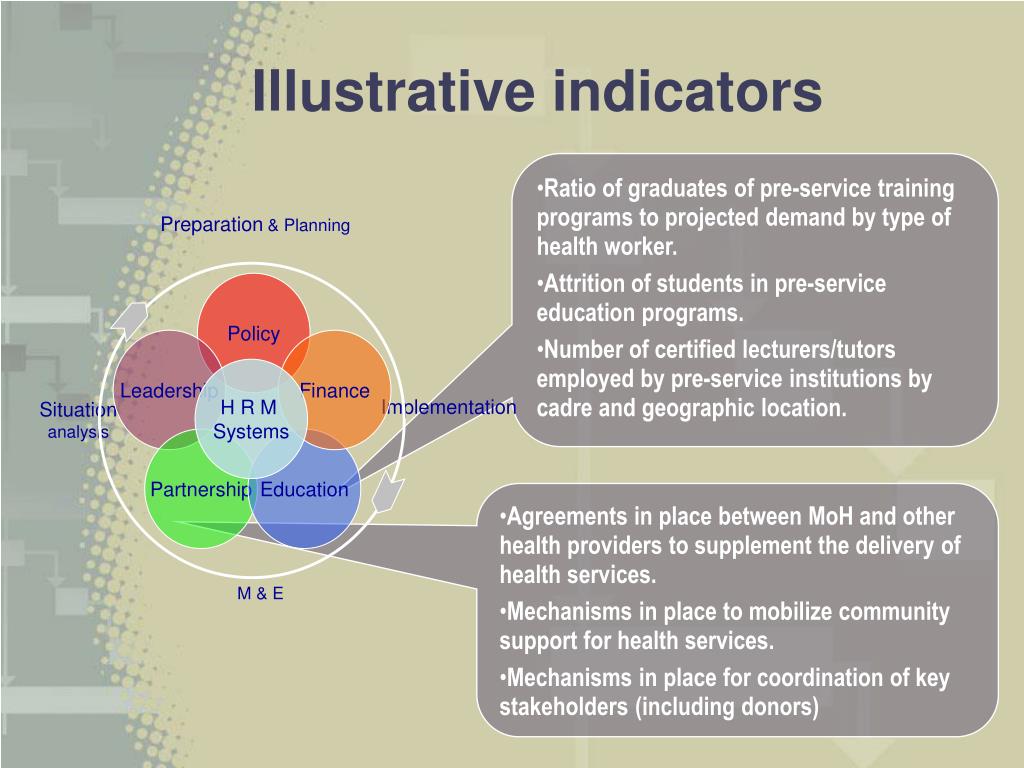 Illustrative indicators

Preparation & Planning

Policy
Leadership
Finance
H R M Systems
Partnership
Education

Situation analysis

Implementation

M & E

•Ratio of graduates of pre-service training programs to projected demand by type of health worker.
•Attrition of students in pre-service education programs.
•Number of certified lecturers/tutors employed by pre-service institutions by cadre and geographic location.

•Agreements in place between MoH and other health providers to supplement the delivery of health services.
•Mechanisms in place to mobilize community support for health services.
•Mechanisms in place for coordination of key stakeholders (including donors)